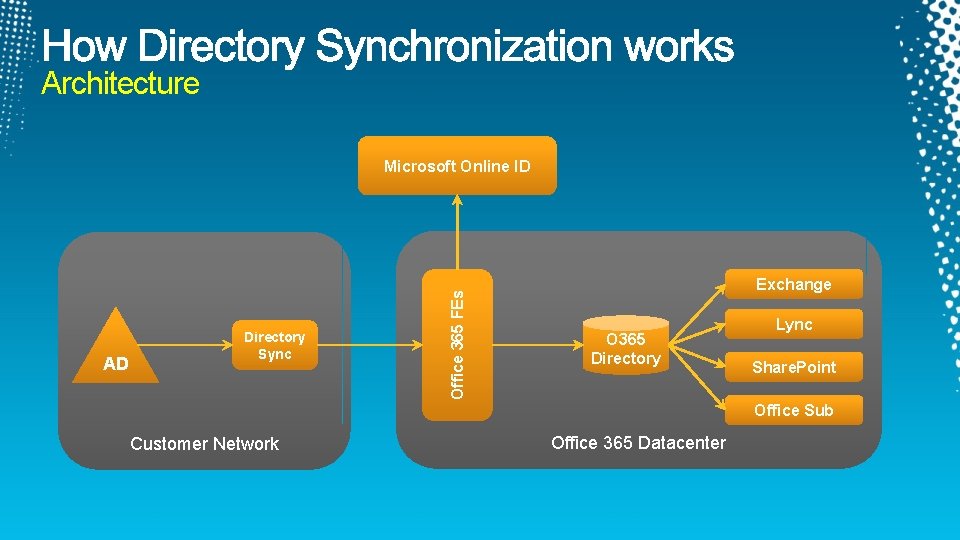 How Directory Synchronization works
Architecture

Microsoft Online ID

AD

Directory Sync

Customer Network

Office 365 FEs

O365 Directory

Exchange

Lync

SharePoint

Office Sub

Office 365 Datacenter